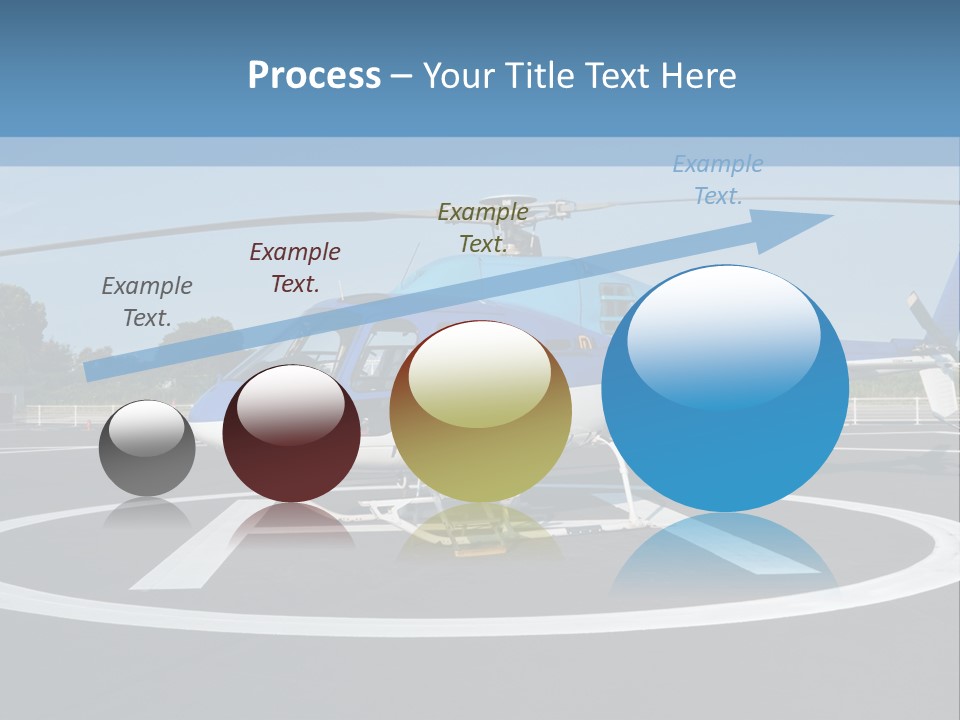 Process – Your Title Text Here

Example Text.

Example Text.

Example Text.

Example Text.